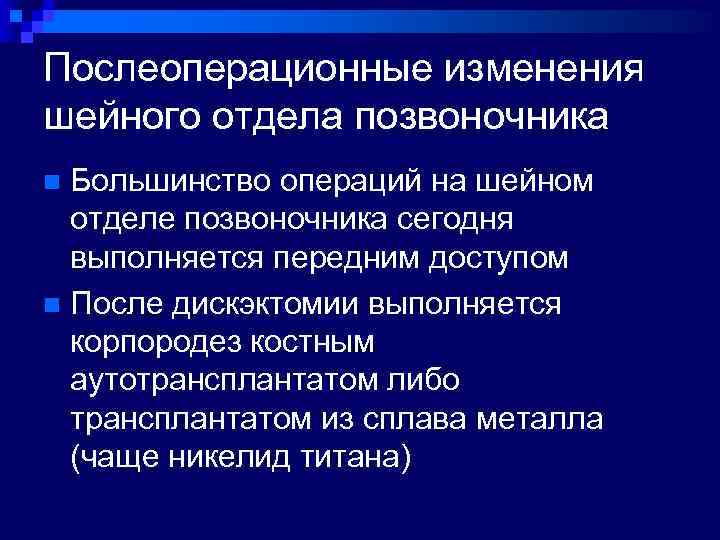 Послеоперационные изменения шейного отдела позвоночника

Большинство операций на шейном отделе позвоночника сегодня выполняется передним доступом

После дискэктомии выполняется корпородез костным аутотрансплантатом либо трансплантатом из сплава металла (чаще никелид титана)